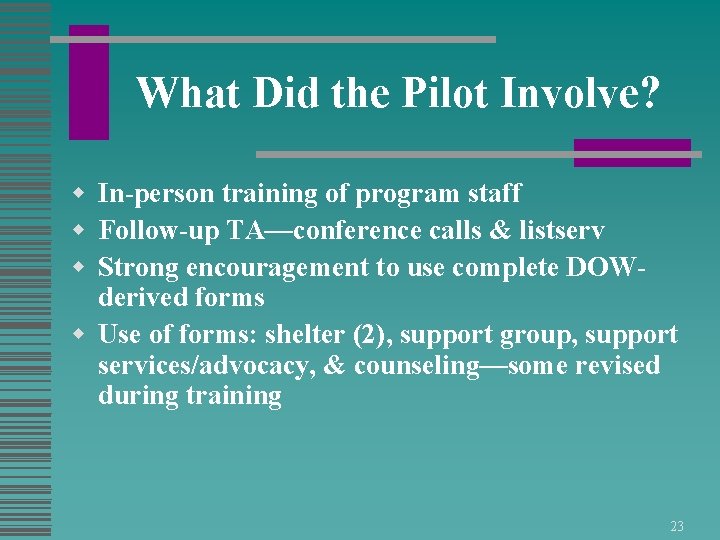 What Did the Pilot Involve?

- In-person training of program staff
- Follow-up TA—conference calls & listserv
- Strong encouragement to use complete DOW-derived forms
- Use of forms: shelter (2), support group, support services/advocacy, & counseling—some revised during training

23